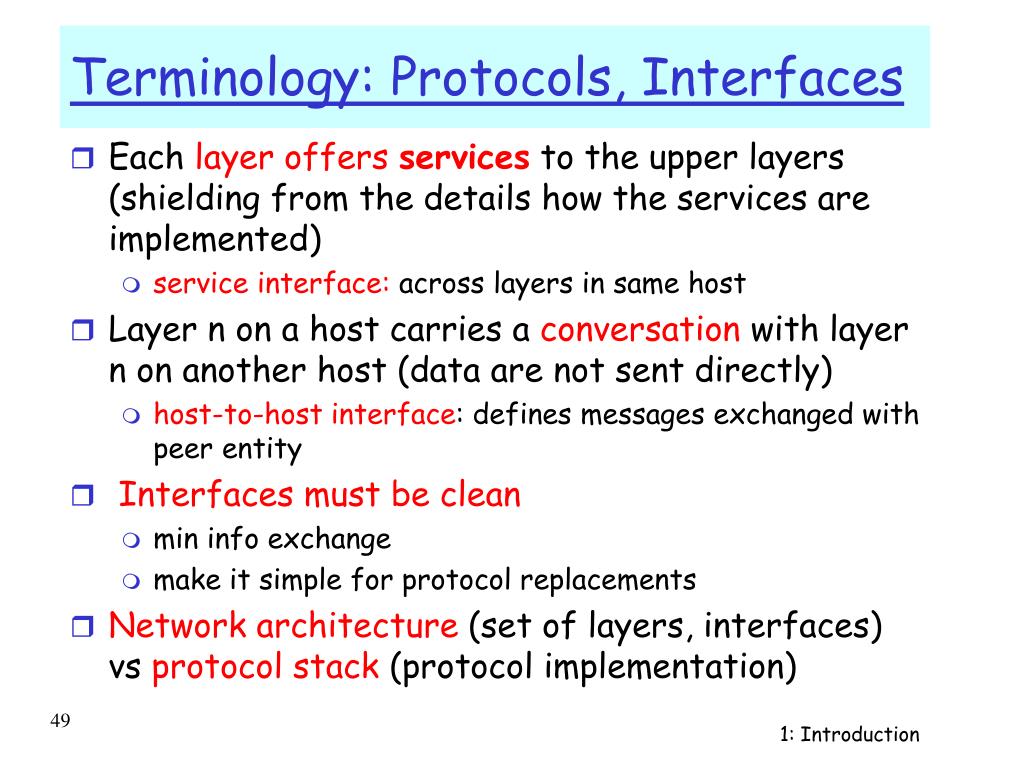 Terminology: Protocols, Interfaces

Each layer offers services to the upper layers (shielding from the details how the services are implemented)

service interface: across layers in same host

Layer n on a host carries a conversation with layer n on another host (data are not sent directly)

host-to-host interface: defines messages exchanged with peer entity

Interfaces must be clean

min info exchange

make it simple for protocol replacements

Network architecture (set of layers, interfaces) vs protocol stack (protocol implementation)

49

1: Introduction